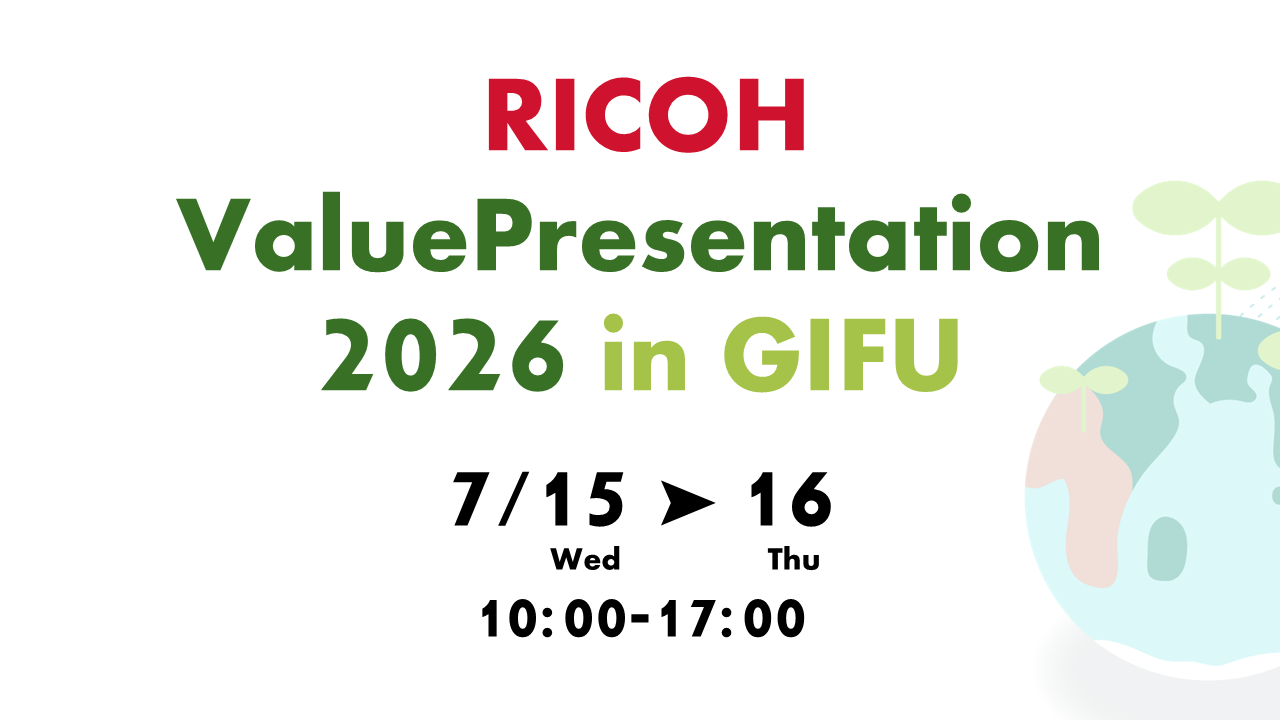 RICOH
ValuePresentation
2026 in GIFU

7/15 ➤ 16
Wed Thu
10:00-17:00